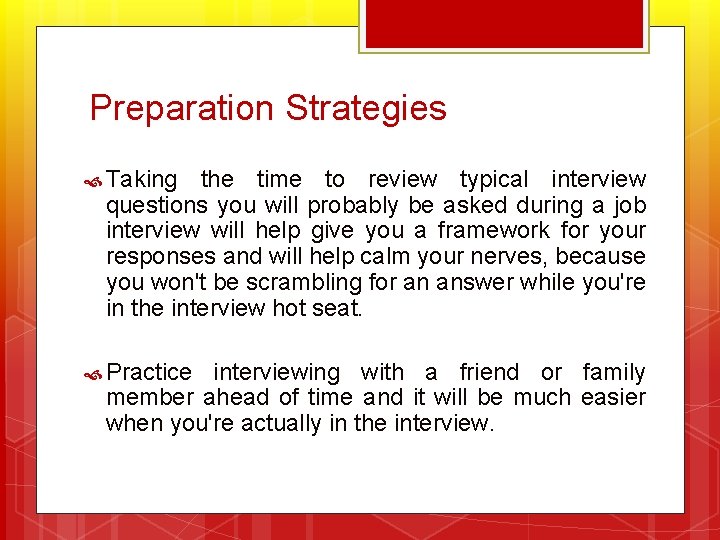 Preparation Strategies

Taking the time to review typical interview questions you will probably be asked during a job interview will help give you a framework for your responses and will help calm your nerves, because you won't be scrambling for an answer while you're in the interview hot seat.

Practice interviewing with a friend or family member ahead of time and it will be much easier when you're actually in the interview.